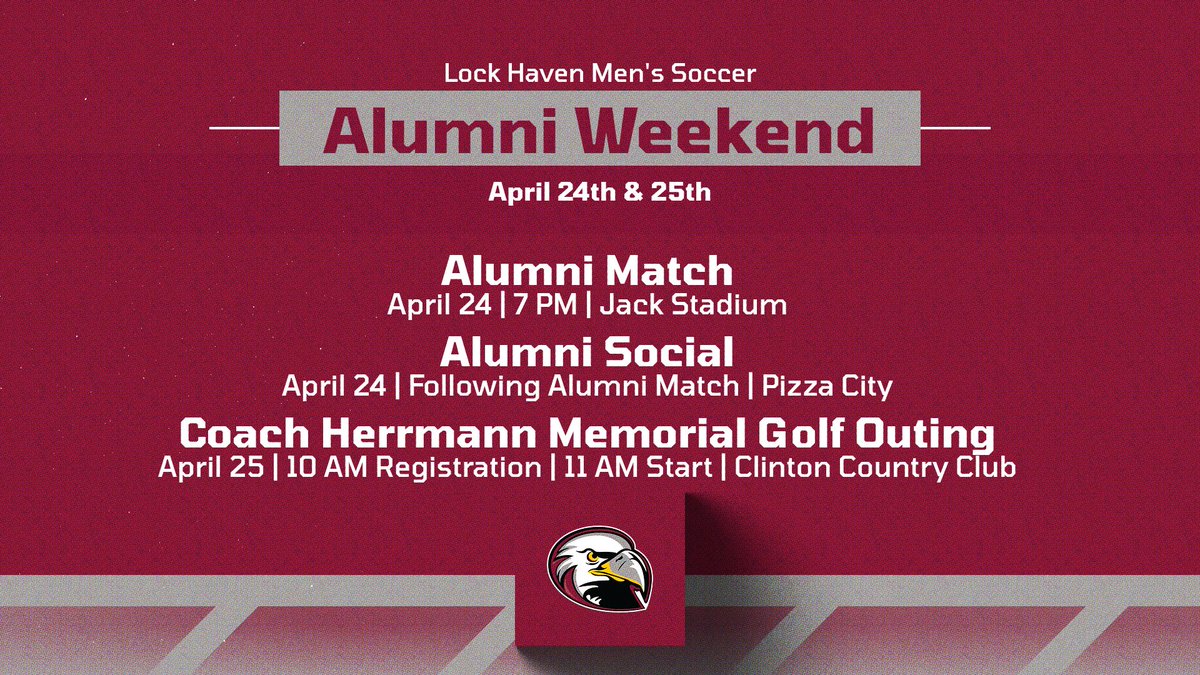 Lock Haven Men's Soccer

Alumni Weekend

April 24th & 25th

Alumni Match
April 24 | 7 PM | Jack Stadium

Alumni Social
April 24 | Following Alumni Match | Pizza City

Coach Herrmann Memorial Golf Outing
April 25 | 10 AM Registration | 11 AM Start | Clinton Country Club